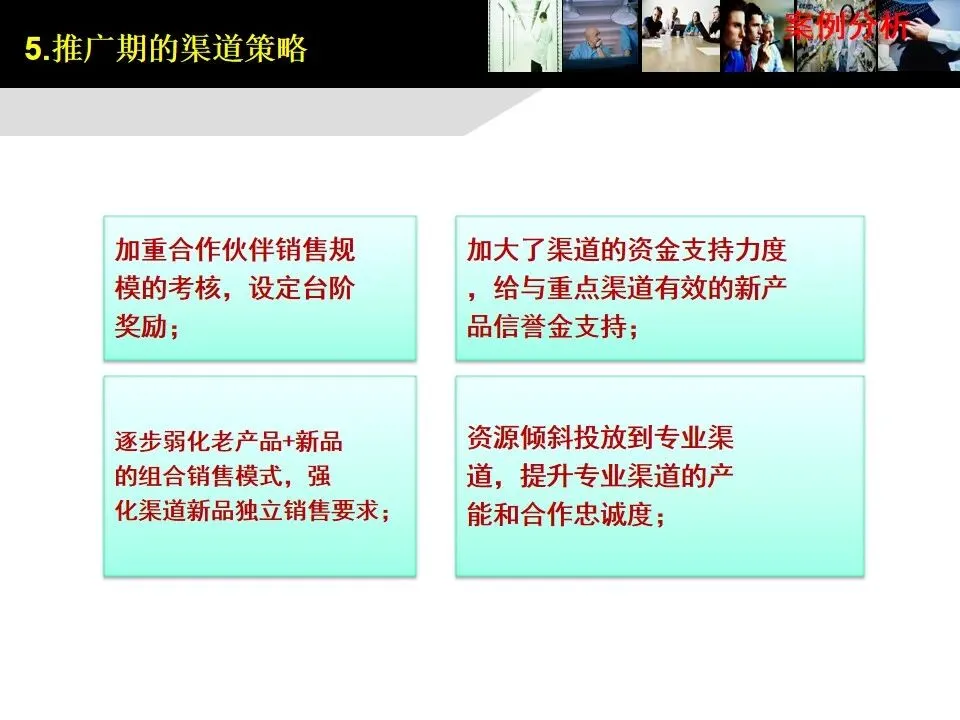 5.推广期的渠道策略

案例分析

加重合作伙伴销售规模的考核，设定台阶奖励；

加大了渠道的资金支持力度，给与重点渠道有效的新产品信誉金支持；

逐步弱化老产品+新品的组合销售模式，强化渠道新品独立销售要求；

资源倾斜投放到专业渠道，提升专业渠道的产能和合作忠诚度；